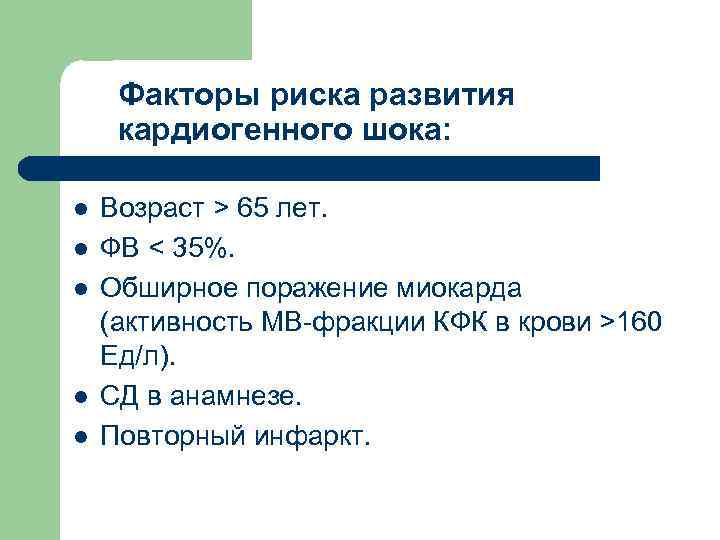 Факторы риска развития кардиогенного шока:

- Возраст > 65 лет.
- ФВ < 35%.
- Обширное поражение миокарда (активность МВ-фракции КФК в крови >160 Ед/л).
- СД в анамнезе.
- Повторный инфаркт.